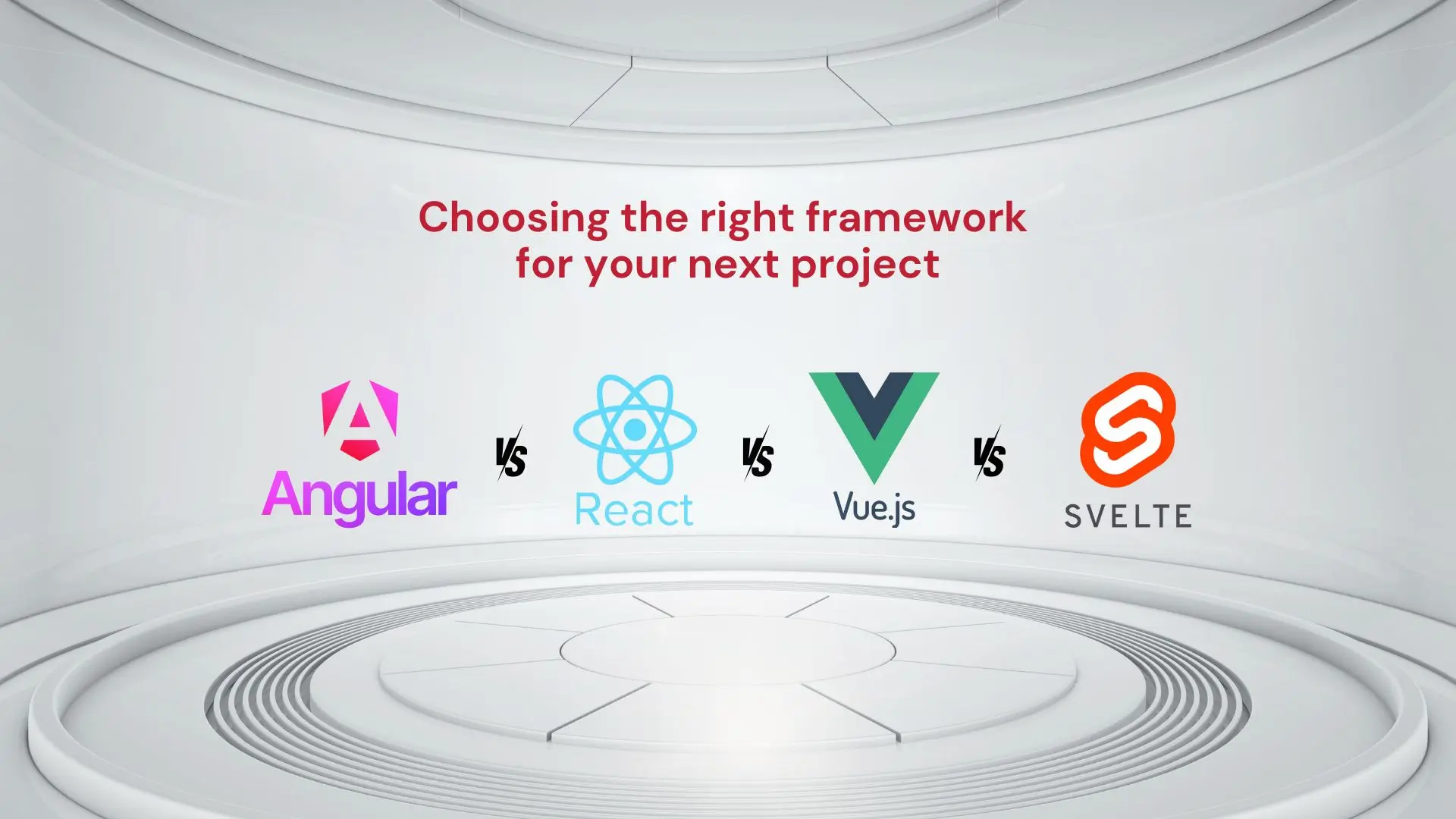 Choosing the right framework for your next project

Angular VS React VS Vue.js VS SVELTE